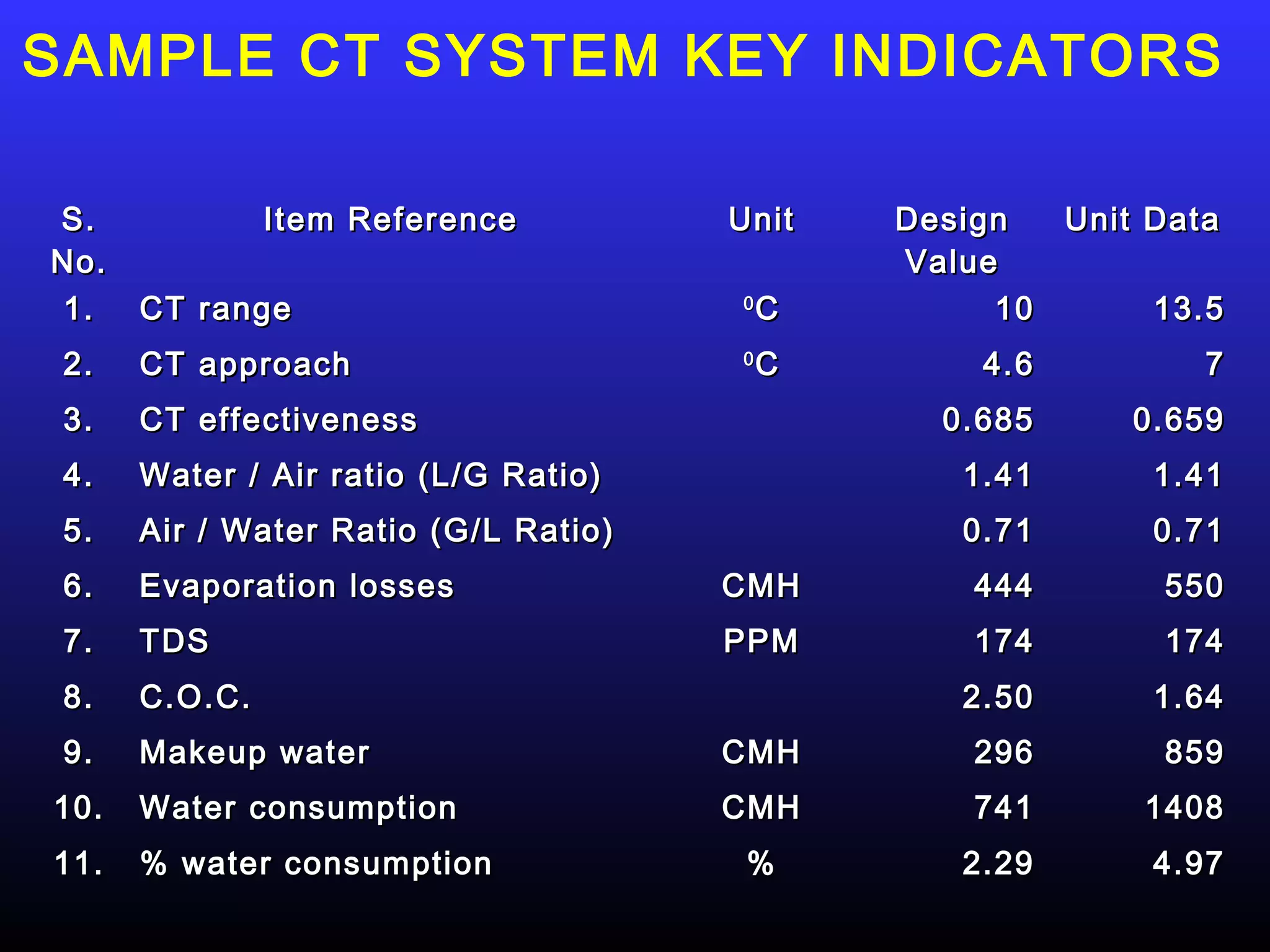 SAMPLE CT SYSTEM KEY INDICATORS

| S. No. | Item Reference | Unit | Design Value | Unit Data |
|---|---|---|---|---|
| 1. | CT range | $^0C$ | 10 | 13.5 |
| 2. | CT approach | $^0C$ | 4.6 | 7 |
| 3. | CT effectiveness | | 0.685 | 0.659 |
| 4. | Water / Air ratio (L/G Ratio) | | 1.41 | 1.41 |
| 5. | Air / Water Ratio (G/L Ratio) | | 0.71 | 0.71 |
| 6. | Evaporation losses | CMH | 444 | 550 |
| 7. | TDS | PPM | 174 | 174 |
| 8. | C.O.C. | | 2.50 | 1.64 |
| 9. | Makeup water | CMH | 296 | 859 |
| 10. | Water consumption | CMH | 741 | 1408 |
| 11. | % water consumption | % | 2.29 | 4.97 |